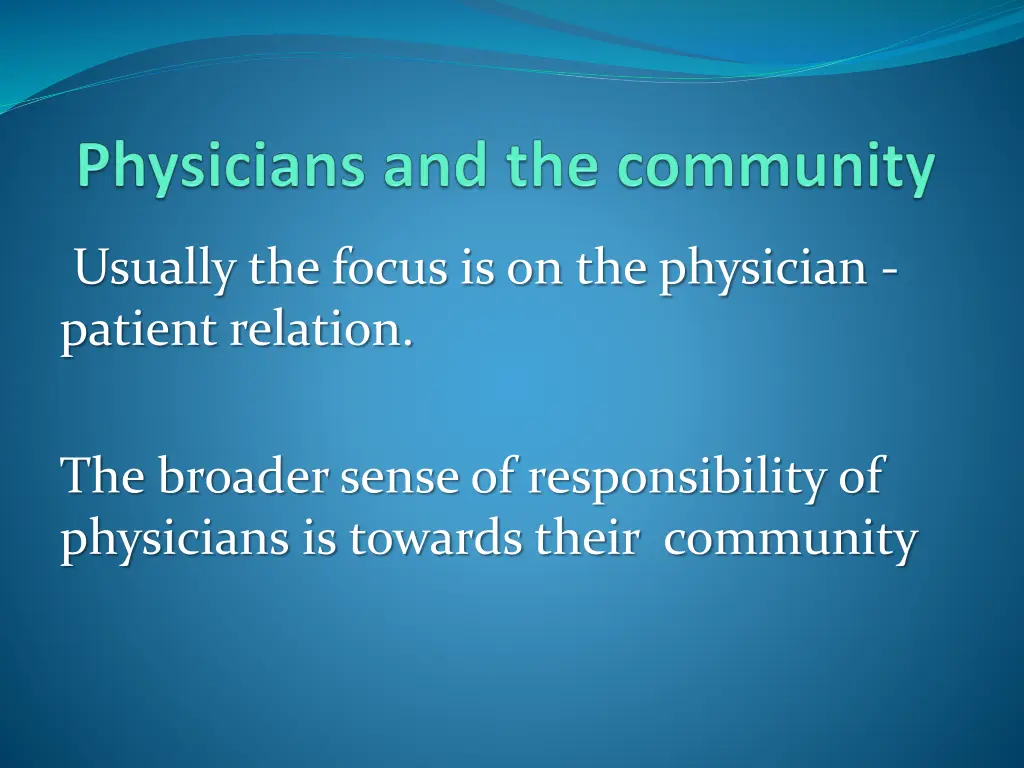 Physicians and the community

Usually the focus is on the physician - patient relation.

The broader sense of responsibility of physicians is towards their community